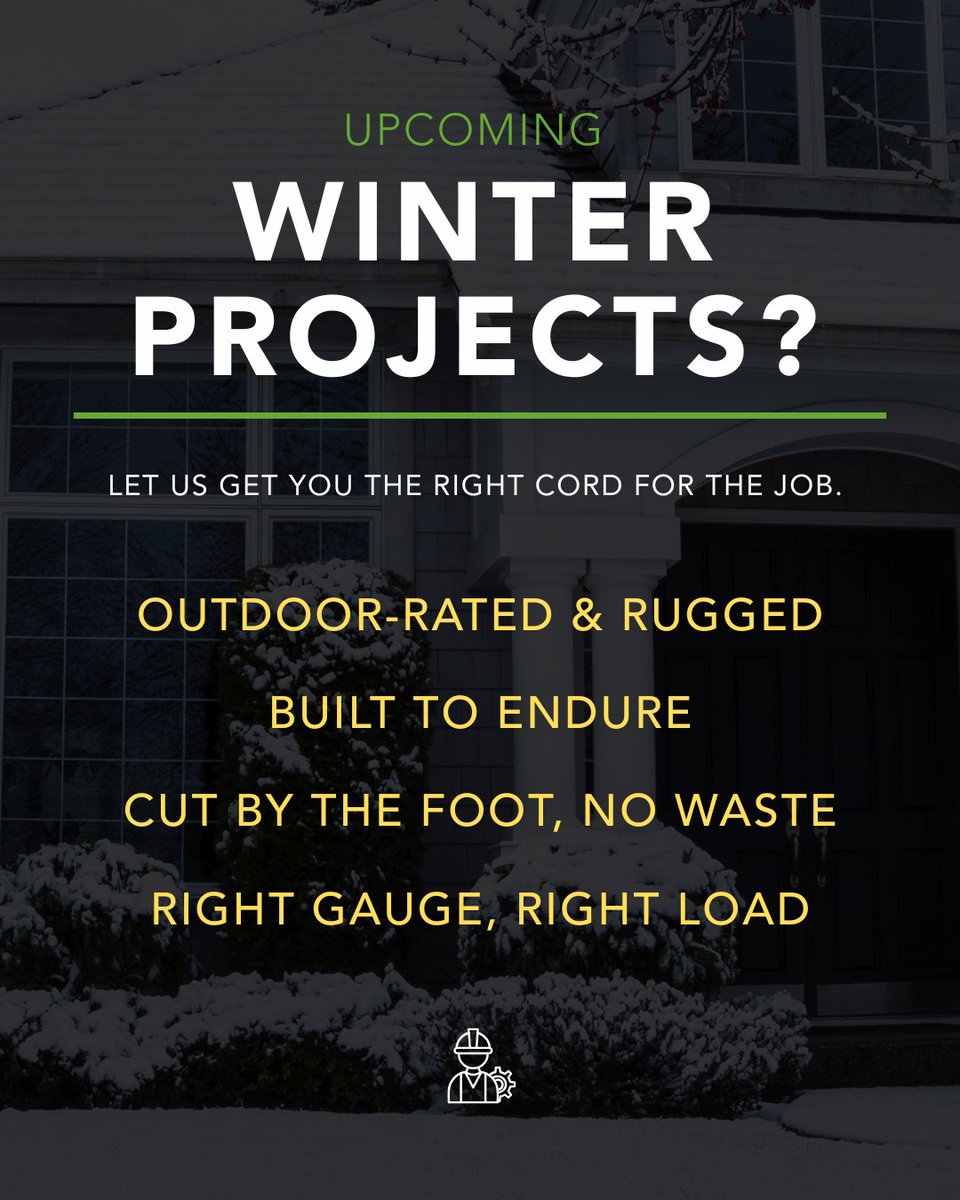 UPCOMING
WINTER PROJECTS?

LET US GET YOU THE RIGHT CORD FOR THE JOB.

OUTDOOR-RATED & RUGGED
BUILT TO ENDURE
CUT BY THE FOOT, NO WASTE
RIGHT GAUGE, RIGHT LOAD